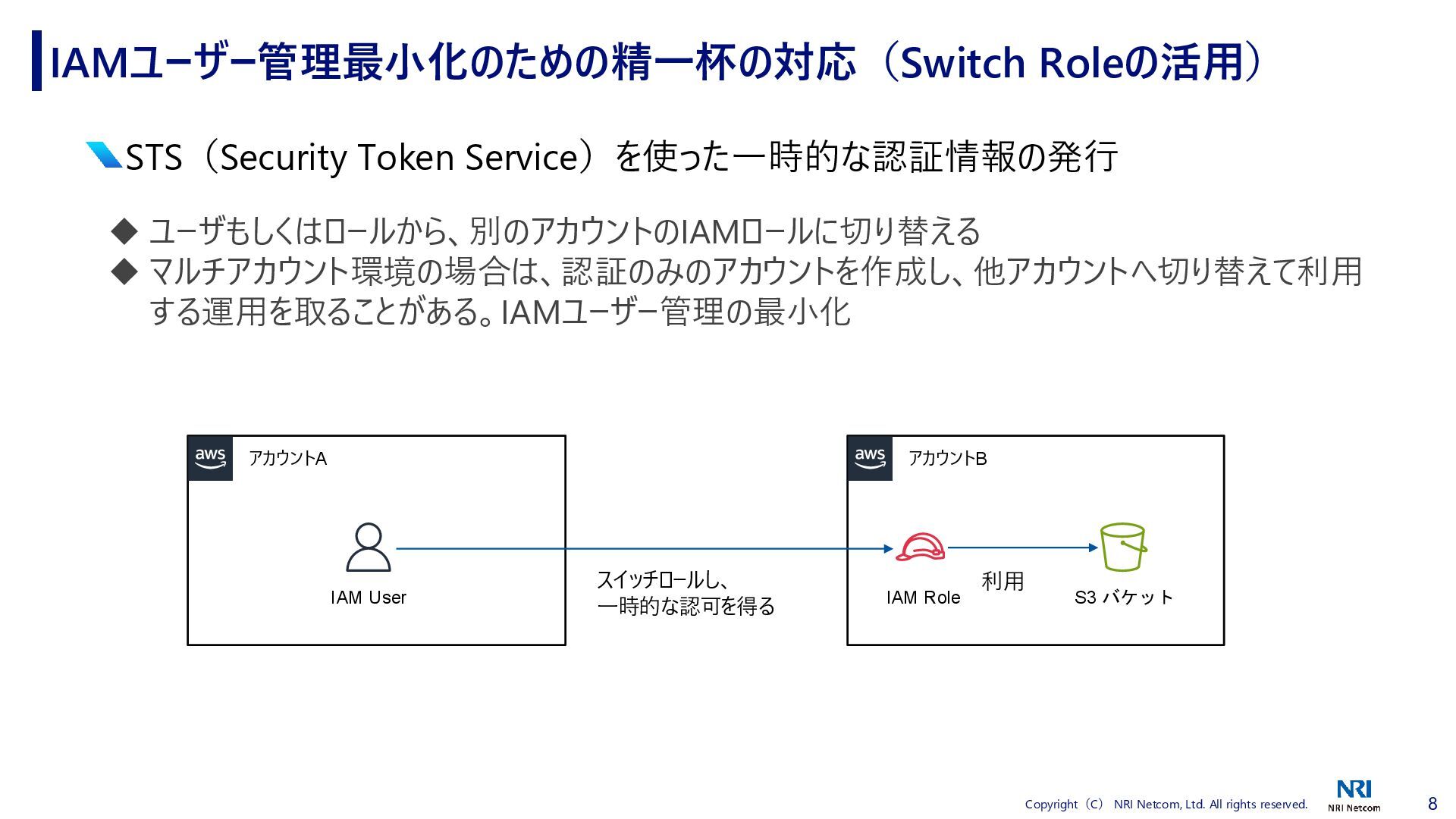 IAMユーザー管理最小化のための精一杯の対応（Switch Roleの活用）

STS（Security Token Service）を使った一時的な認証情報の発行

◆ ユーザもしくはロールから、別のアカウントのIAMロールに切り替える
◆ マルチアカウント環境の場合は、認証のみのアカウントを作成し、他アカウントへ切り替えて利用する運用を取ることがある。IAMユーザー管理の最小化

aws アカウントA

IAM User

スイッチロールし、
一時的な認可を得る

aws アカウントB

IAM Role

利用

S3 バケット

Copyright（C） NRI Netcom, Ltd. All rights reserved.

NRI
NRI Netcom

8